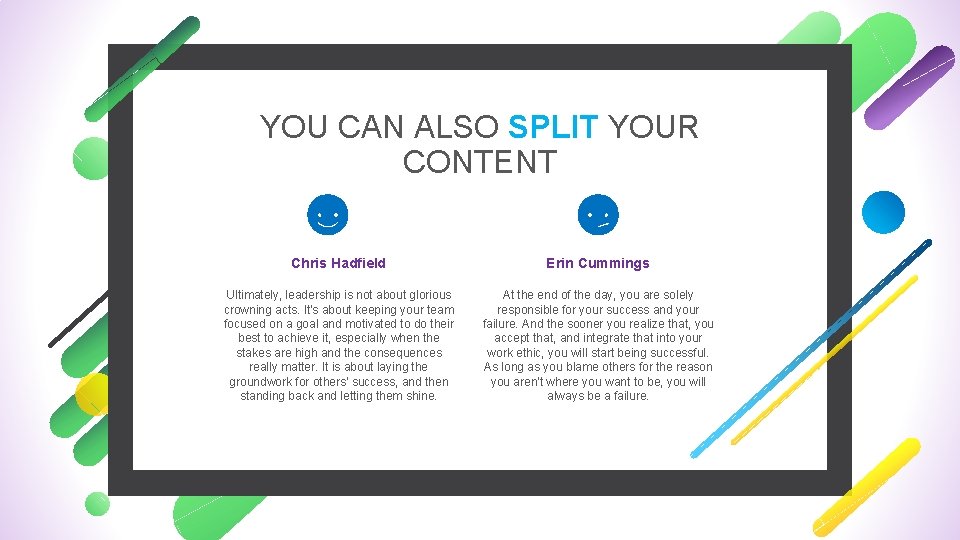 YOU CAN ALSO SPLIT YOUR CONTENT

Chris Hadfield

Ultimately, leadership is not about glorious crowning acts. It's about keeping your team focused on a goal and motivated to do their best to achieve it, especially when the stakes are high and the consequences really matter. It is about laying the groundwork for others' success, and then standing back and letting them shine.

Erin Cummings

At the end of the day, you are solely responsible for your success and your failure. And the sooner you realize that, you accept that, and integrate that into your work ethic, you will start being successful. As long as you blame others for the reason you aren't where you want to be, you will always be a failure.